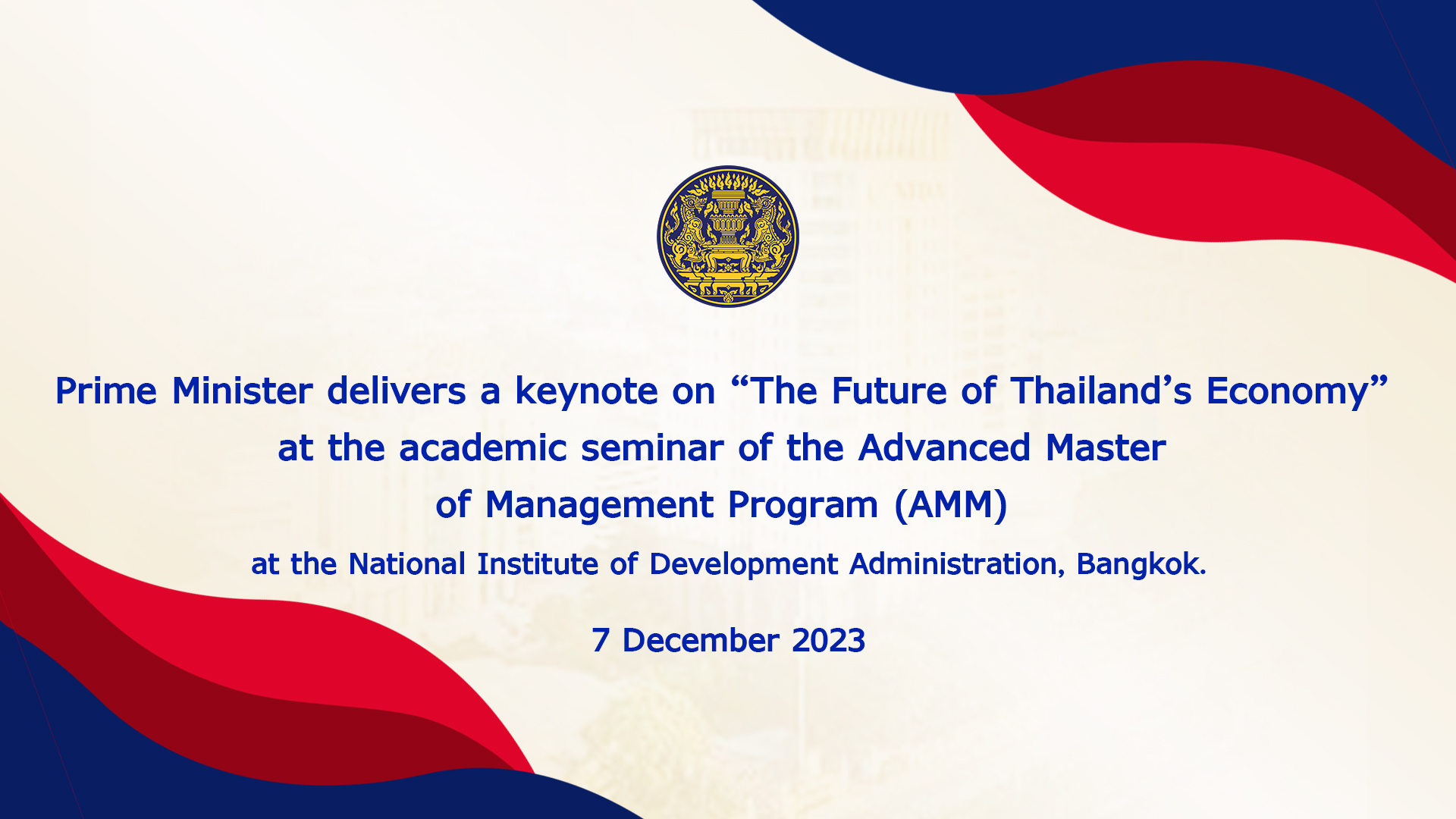 Prime Minister delivers a keynote on “The Future of Thailand’s Economy” at the academic seminar of the Advanced Master of Management Program (AMM)

at the National Institute of Development Administration, Bangkok.

7 December 2023